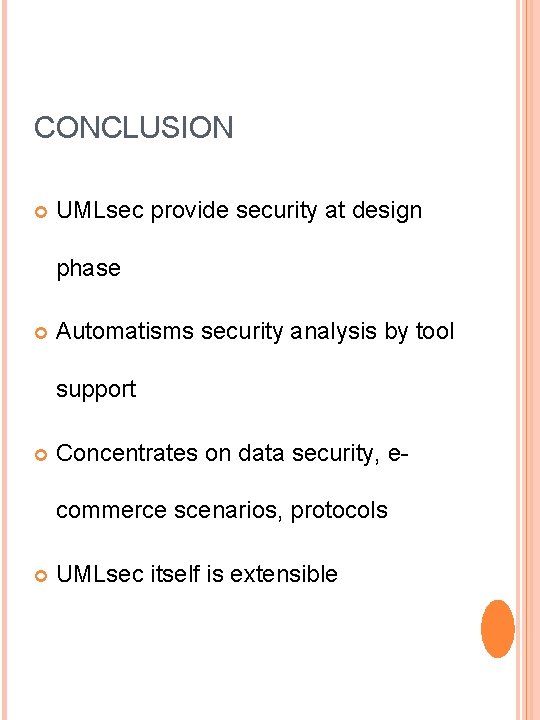 CONCLUSION

UMLsec provide security at design phase

Automatisms security analysis by tool support

Concentrates on data security, e-commerce scenarios, protocols

UMLsec itself is extensible